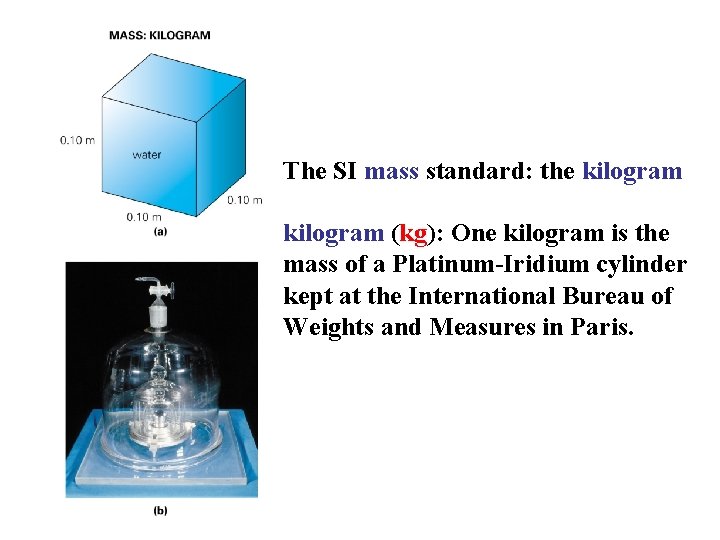 MASS: KILOGRAM

0.10 m

water

0.10 m

0.10 m

(a)

(b)

The SI mass standard: the kilogram

kilogram (kg): One kilogram is the mass of a Platinum-Iridium cylinder kept at the International Bureau of Weights and Measures in Paris.